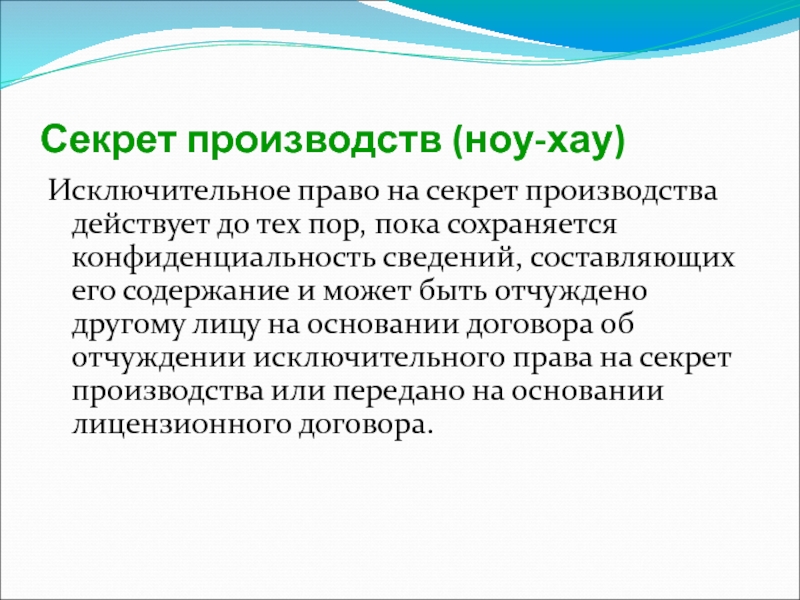 Секрет производств (ноу-хау)

Исключительное право на секрет производства действует до тех пор, пока сохраняется конфиденциальность сведений, составляющих его содержание и может быть отчуждено другому лицу на основании договора об отчуждении исключительного права на секрет производства или передано на основании лицензионного договора.